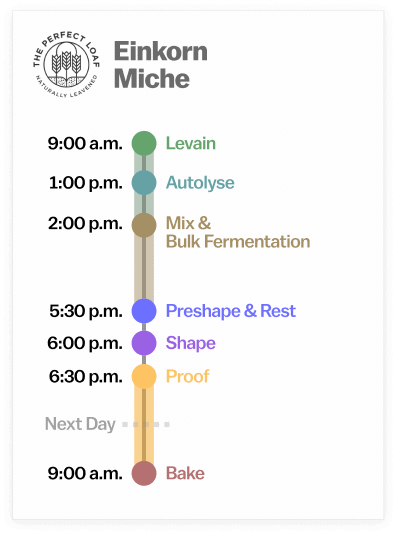 THE PERFECT LOAF
NATURALLY LEAVENED

Einkorn Miche

9:00 a.m. Levain

1:00 p.m. Autolyse

2:00 p.m. Mix & Bulk Fermentation

5:30 p.m. Preshape & Rest

6:00 p.m. Shape

6:30 p.m. Proof

Next Day

9:00 a.m. Bake